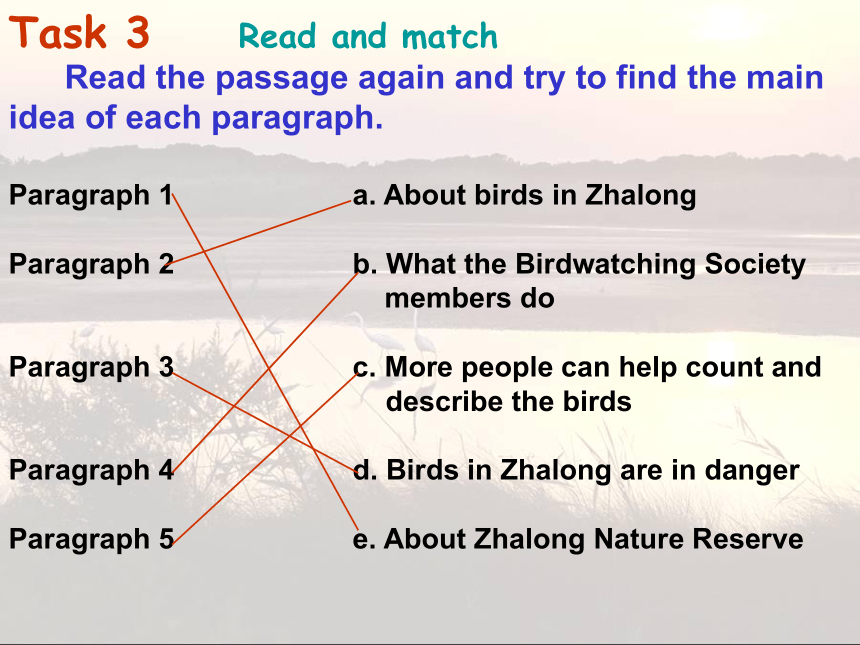 Task 3 Read and match

Read the passage again and try to find the main idea of each paragraph.

Paragraph 1
Paragraph 2
Paragraph 3
Paragraph 4
Paragraph 5

a. About birds in Zhalong
b. What the Birdwatching Society members do
c. More people can help count and describe the birds
d. Birds in Zhalong are in danger
e. About Zhalong Nature Reserve